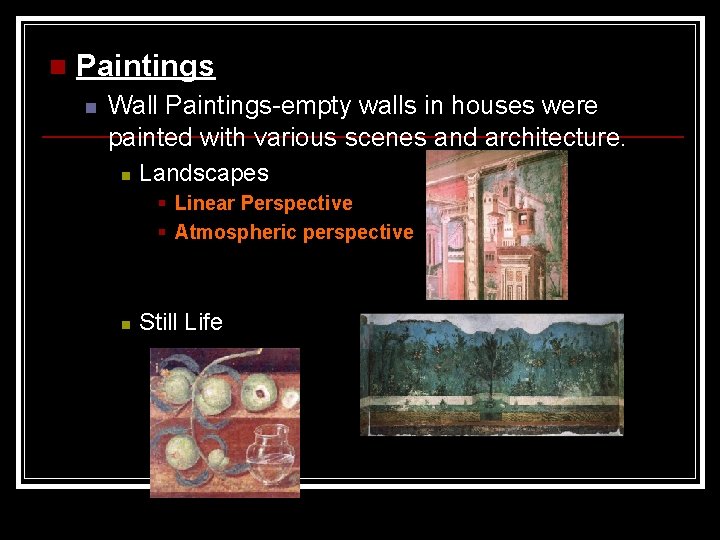 Paintings

Wall Paintings-empty walls in houses were painted with various scenes and architecture.

Landscapes

Linear Perspective

Atmospheric perspective

Still Life